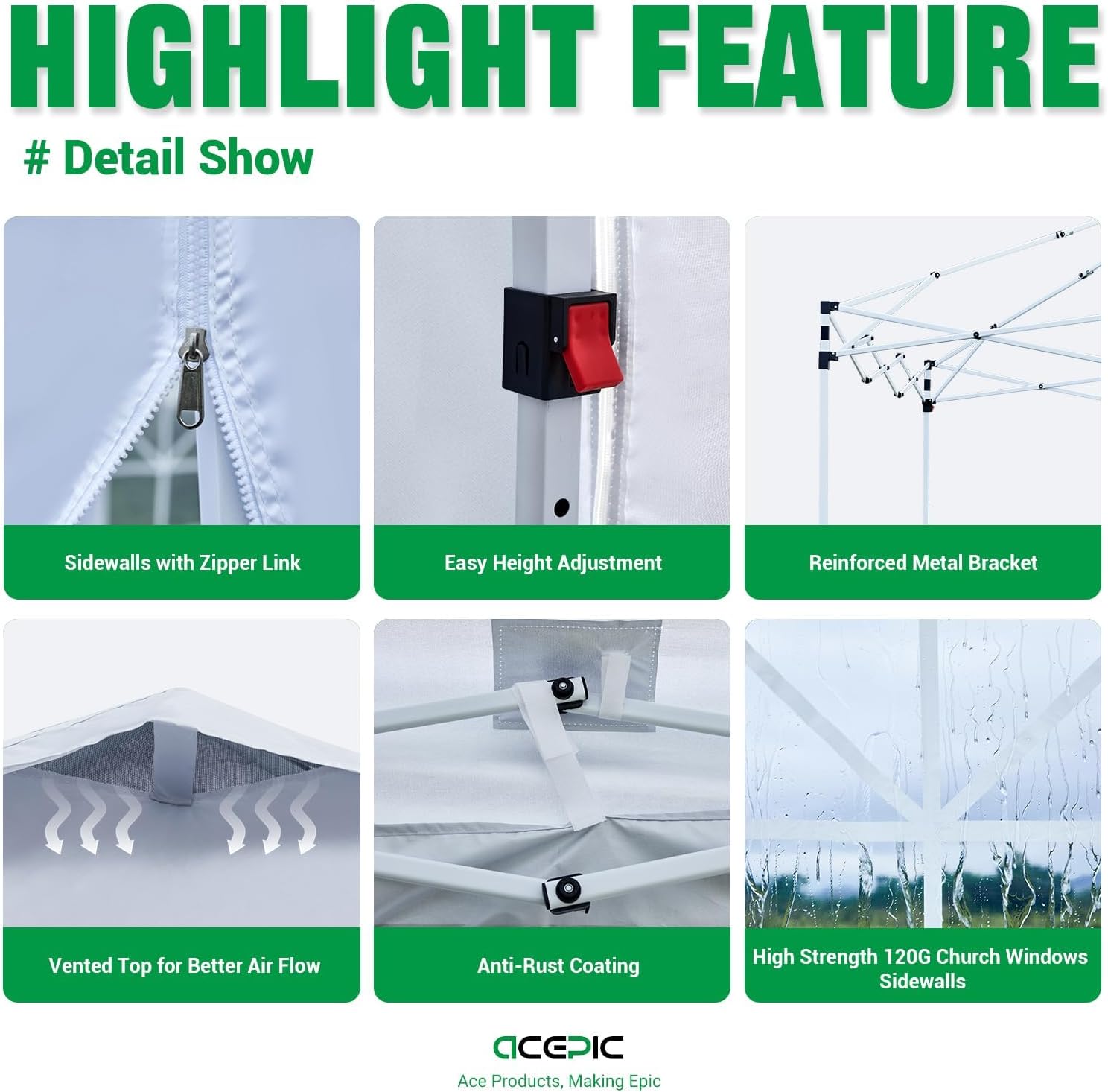 HIGHLIGHT FEATURE

# Detail Show

Sidewalls with Zipper Link

Easy Height Adjustment

Reinforced Metal Bracket

Vented Top for Better Air Flow

Anti-Rust Coating

High Strength 120G Church Windows Sidewalls

ACEPIC

Ace Products, Making Epic